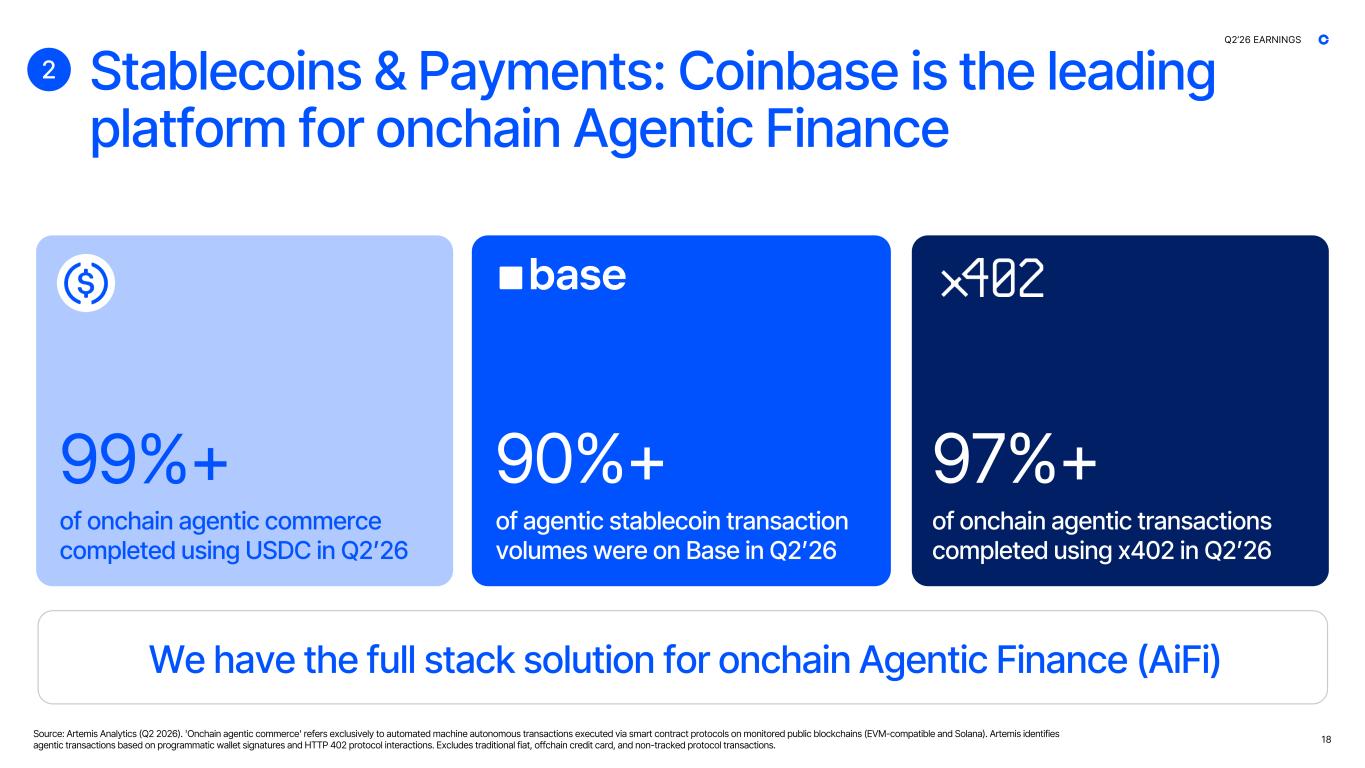 Q2'26 EARNINGS

2 Stablecoins & Payments: Coinbase is the leading platform for onchain Agentic Finance

99%+

of onchain agentic commerce completed using USDC in Q2'26

base

90%+

of agentic stablecoin transaction volumes were on Base in Q2'26

x402

97%+

of onchain agentic transactions completed using x402 in Q2'26

We have the full stack solution for onchain Agentic Finance (AiFi)

Source: Artemis Analytics (Q2 2026). 'Onchain agentic commerce' refers exclusively to automated machine autonomous transactions executed via smart contract protocols on monitored public blockchains (EVM-compatible and Solana). Artemis identifies agentic transactions based on programmatic wallet signatures and HTTP 402 protocol interactions. Excludes traditional fiat, offchain credit card, and non-tracked protocol transactions.

18